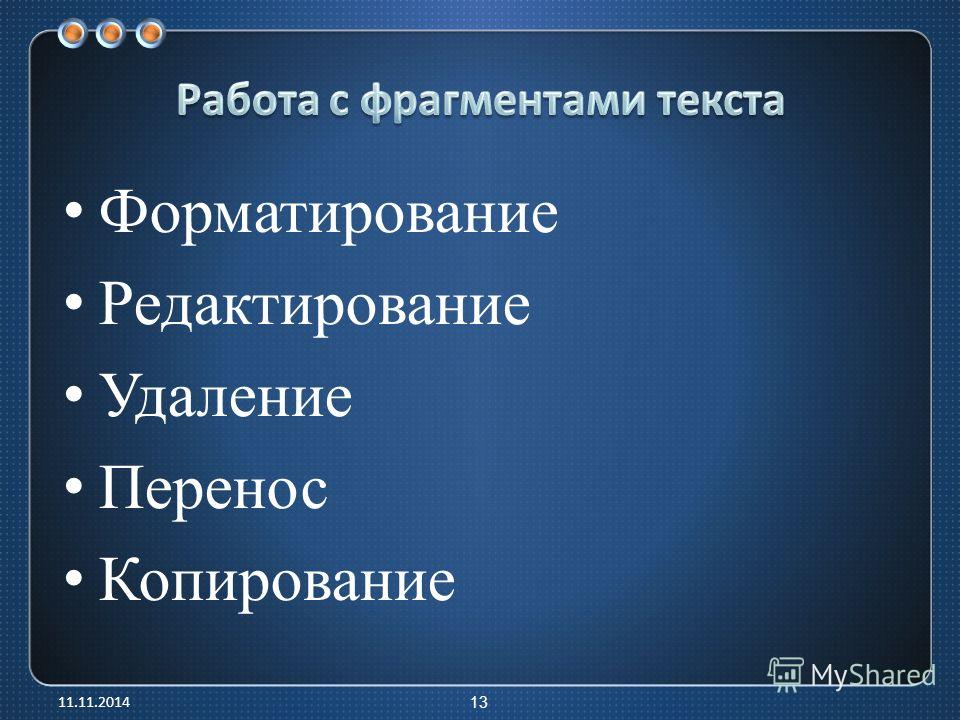 Работа с фрагментами текста

• Форматирование
• Редактирование
• Удаление
• Перенос
• Копирование

MyShared

11.11.2014

13